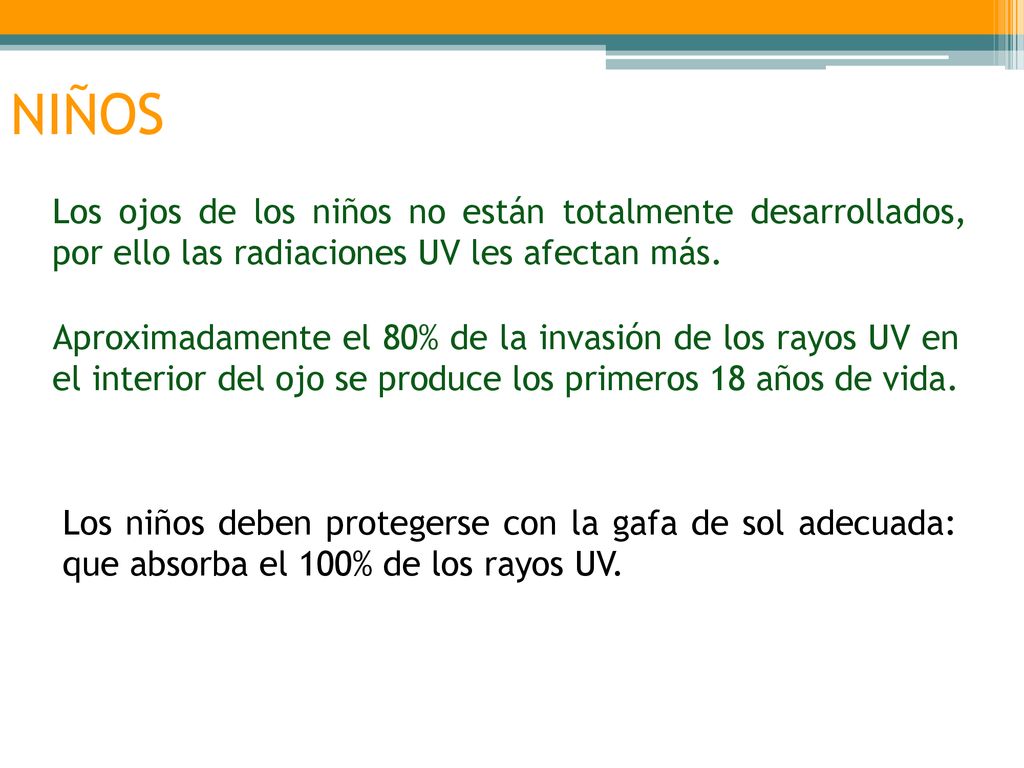 NIÑOS

Los ojos de los niños no están totalmente desarrollados, por ello las radiaciones UV les afectan más.

Aproximadamente el 80% de la invasión de los rayos UV en el interior del ojo se produce los primeros 18 años de vida.

Los niños deben protegerse con la gafa de sol adecuada: que absorba el 100% de los rayos UV.